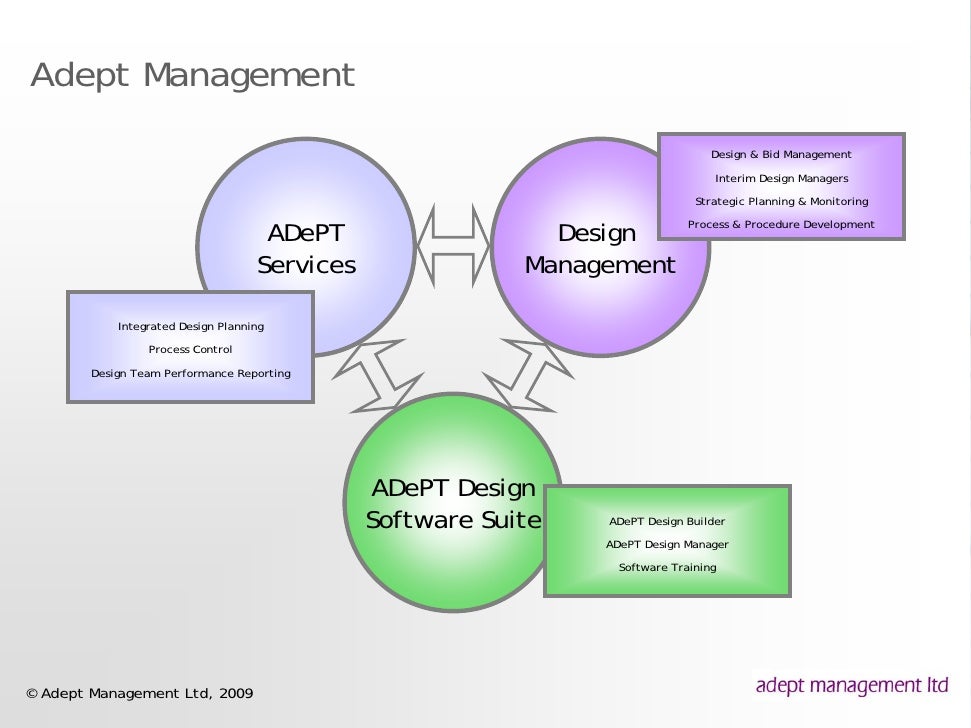 Adept Management

ADePT Services

Integrated Design Planning
Process Control
Design Team Performance Reporting

Design Management

Design & Bid Management
Interim Design Managers
Strategic Planning & Monitoring
Process & Procedure Development

ADePT Design Software Suite

ADePT Design Builder
ADePT Design Manager
Software Training

© Adept Management Ltd, 2009

adept management ltd